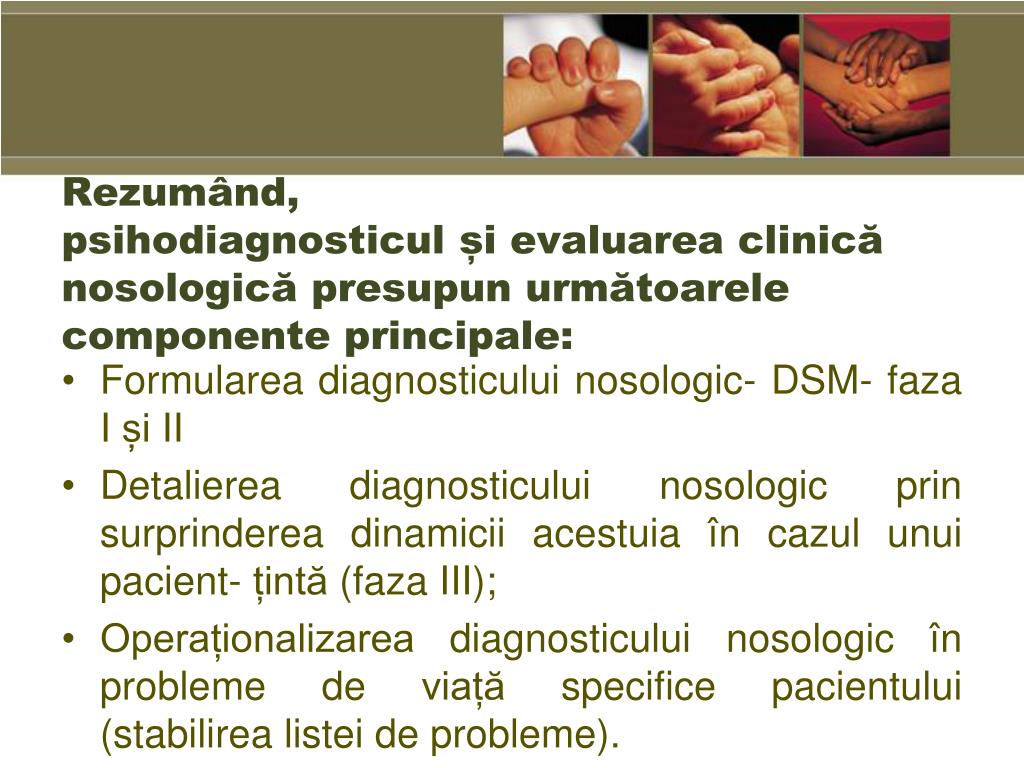 Rezumând,
psihodiagnosticul și evaluarea clinică nosologică presupun următoarele componente principale:

• Formularea diagnosticului nosologic- DSM- faza I și II
• Detalierea diagnosticului nosologic prin surprinderea dinamicii acestuia în cazul unui pacient- țintă (faza III);
• Operaționalizarea diagnosticului nosologic în probleme de viață specifice pacientului (stabilirea listei de probleme).